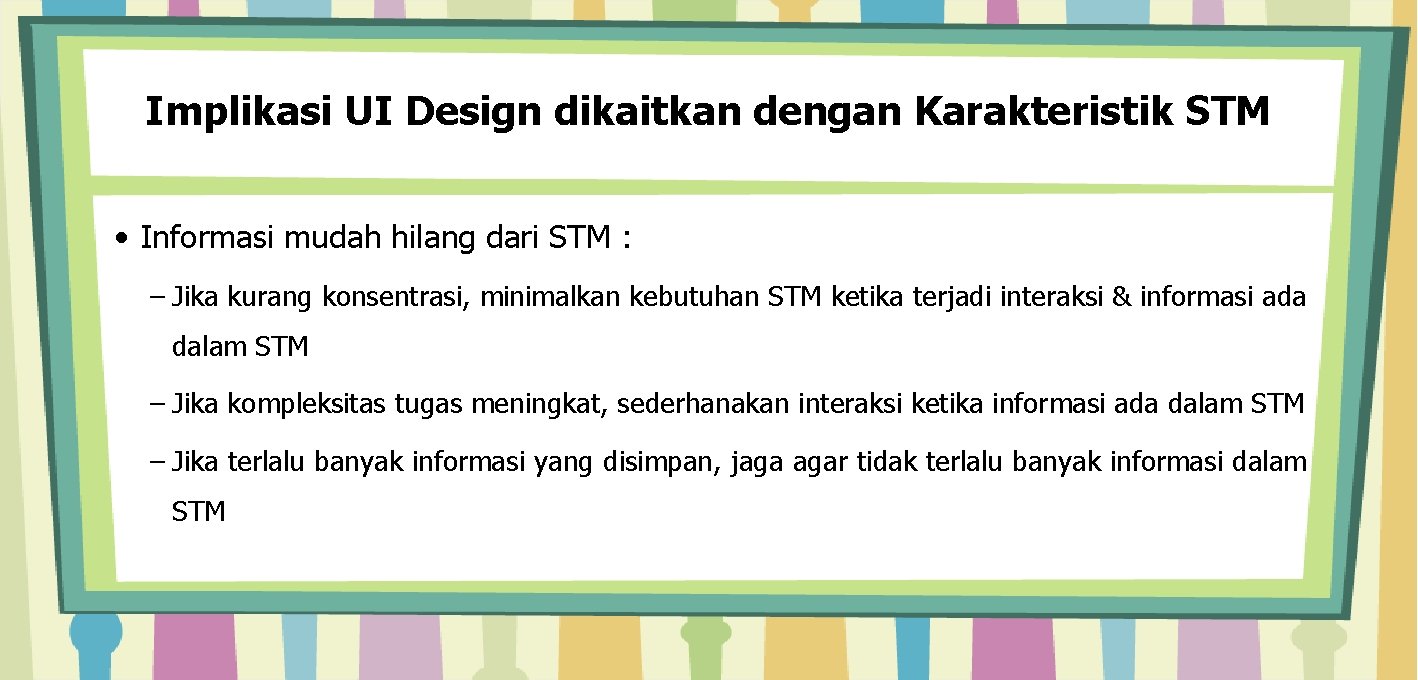 Implikasi UI Design dikaitkan dengan Karakteristik STM

• Informasi mudah hilang dari STM :

– Jika kurang konsentrasi, minimalkan kebutuhan STM ketika terjadi interaksi & informasi ada dalam STM

– Jika kompleksitas tugas meningkat, sederhanakan interaksi ketika informasi ada dalam STM

– Jika terlalu banyak informasi yang disimpan, jaga agar tidak terlalu banyak informasi dalam STM